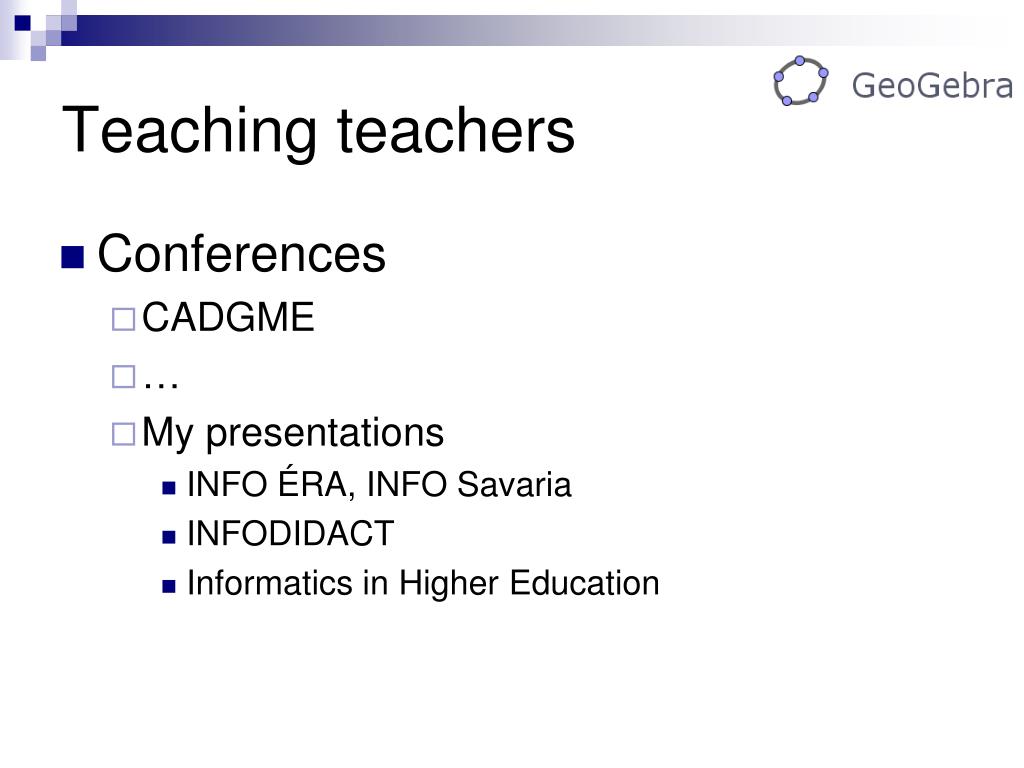 GeoGebra

Teaching teachers

Conferences

CADGME

…

My presentations

INFO ÉRA, INFO Savaria

INFODIDACT

Informatics in Higher Education